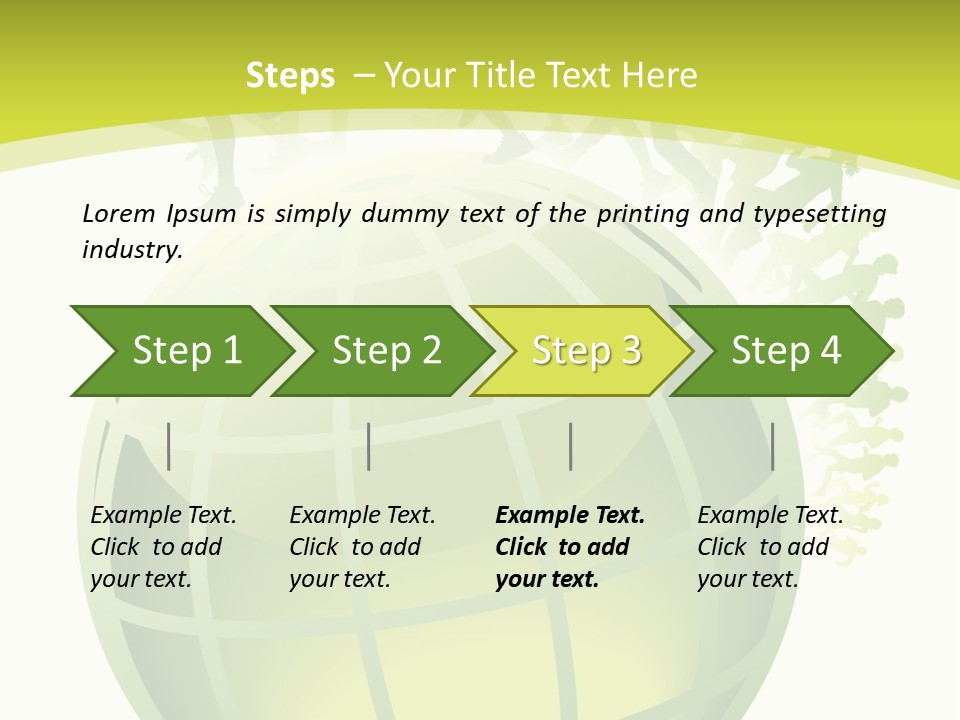 Steps – Your Title Text Here

Lorem Ipsum is simply dummy text of the printing and typesetting industry.

Step 1

Step 2

Step 3

Step 4

Example Text. Click to add your text.

Example Text. Click to add your text.

Example Text. Click to add your text.

Example Text. Click to add your text.